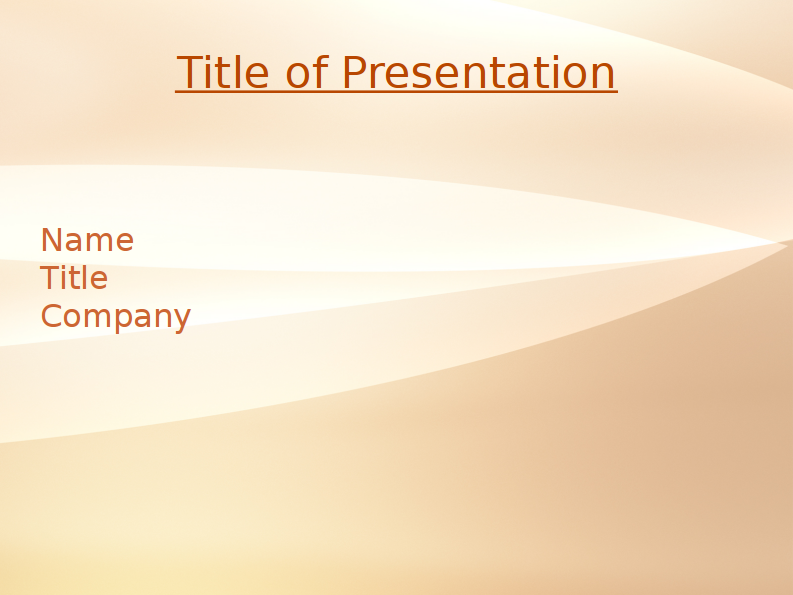 Title of Presentation

Name
Title
Company